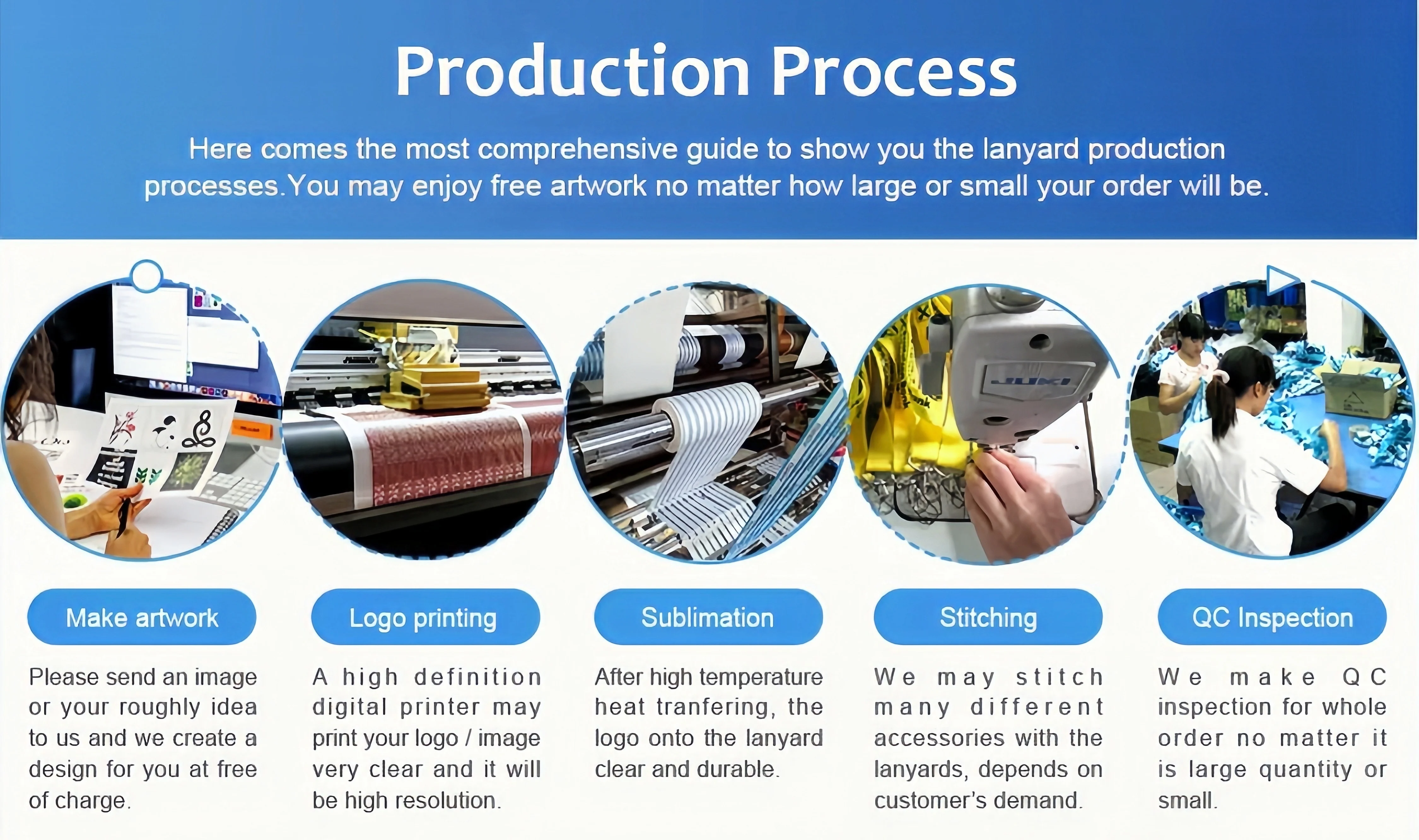 Production Process

Here comes the most comprehensive guide to show you the lanyard production processes.You may enjoy free artwork no matter how large or small your order will be.

JUKI

Make artwork

Please send an image or your roughly idea to us and we create a design for you at free of charge.

Logo printing

A high definition digital printer may print your logo / image very clear and it will be high resolution.

Sublimation

After high temperature heat tranfering, the logo onto the lanyard clear and durable.

Stitching

We may stitch many different accessories with the lanyards, depends on customer's demand.

QC Inspection

We make QC inspection for whole order no matter it is large quantity or small.